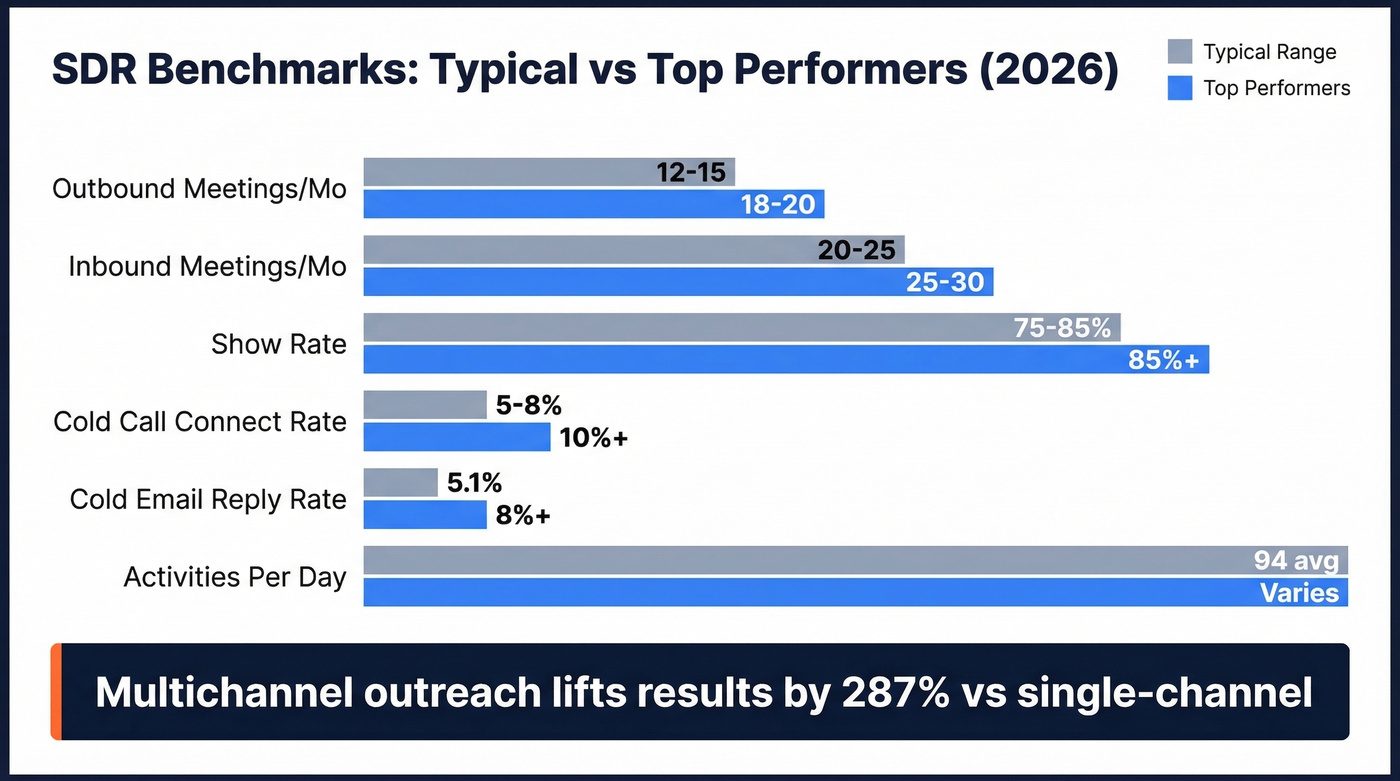 SDR Benchmarks: Typical vs Top Performers (2026)

Typical Range
Top Performers

Outbound Meetings/Mo
12-15
18-20

Inbound Meetings/Mo
20-25
25-30

Show Rate
75-85%
85%+

Cold Call Connect Rate
5-8%
10%+

Cold Email Reply Rate
5.1%
8%+

Activities Per Day
94 avg
Varies

Multichannel outreach lifts results by 287% vs single-channel